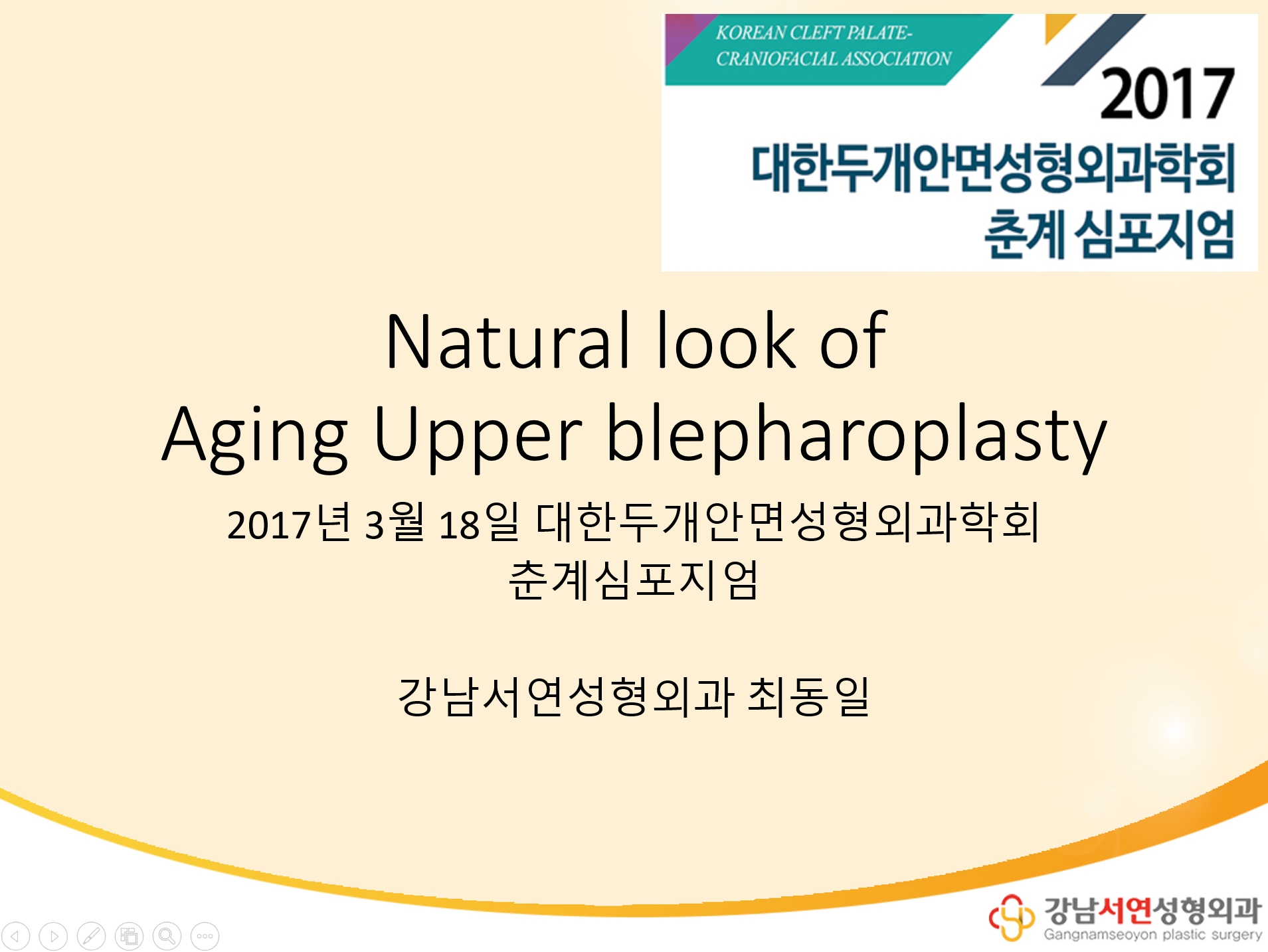 KOREAN CLEFT PALATE-CRANIOFACIAL ASSOCIATION

2017
대한두개안면성형외과학회
춘계 심포지엄

Natural look of
Aging Upper blepharoplasty

2017년 3월 18일 대한두개안면성형외과학회
춘계심포지엄

강남서연성형외과 최동일

강남서연성형외과
Gangnamseoyon plastic surgery